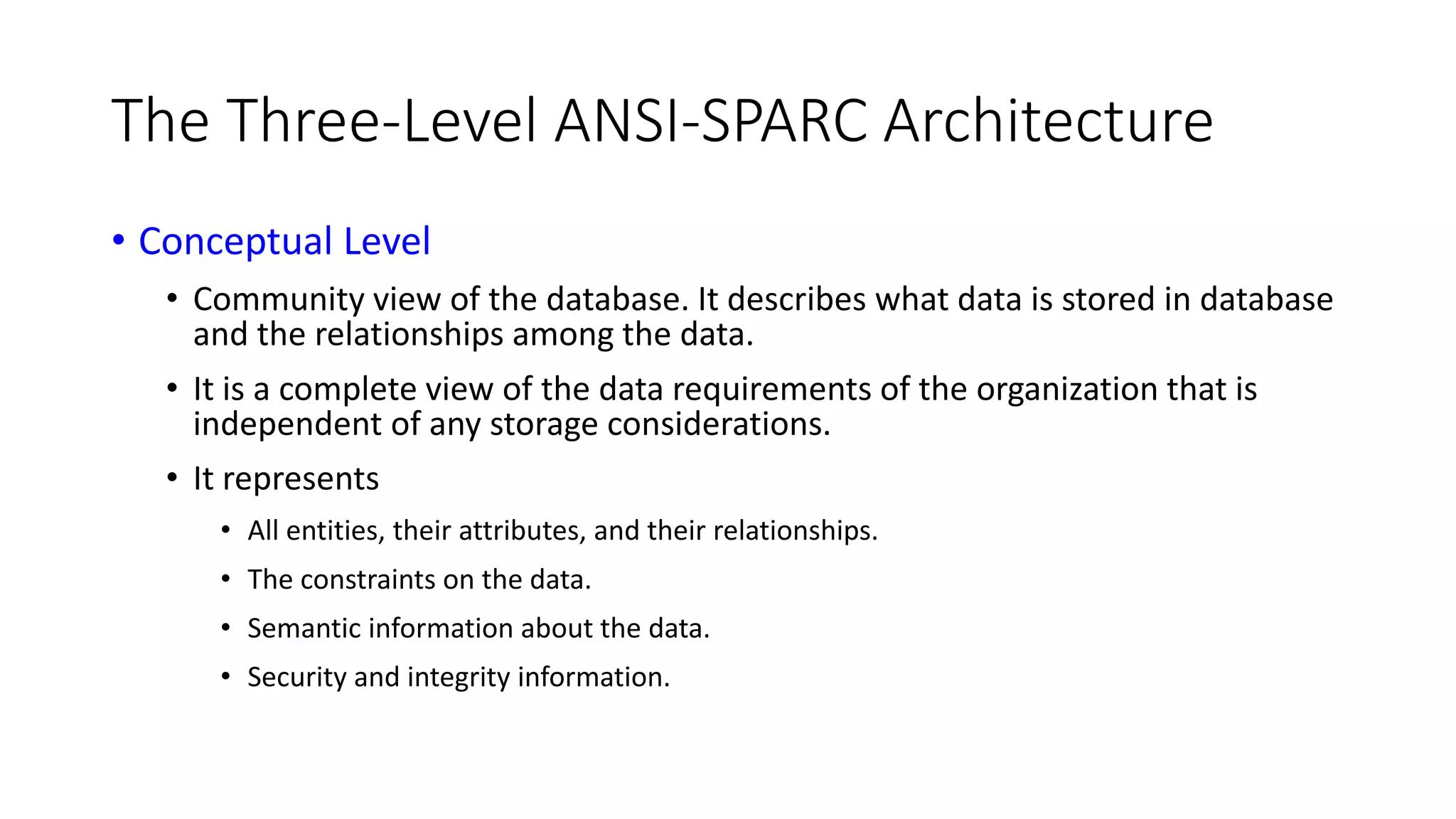 The Three-Level ANSI-SPARC Architecture

• Conceptual Level

• Community view of the database. It describes what data is stored in database and the relationships among the data.

• It is a complete view of the data requirements of the organization that is independent of any storage considerations.

• It represents

• All entities, their attributes, and their relationships.

• The constraints on the data.

• Semantic information about the data.

• Security and integrity information.